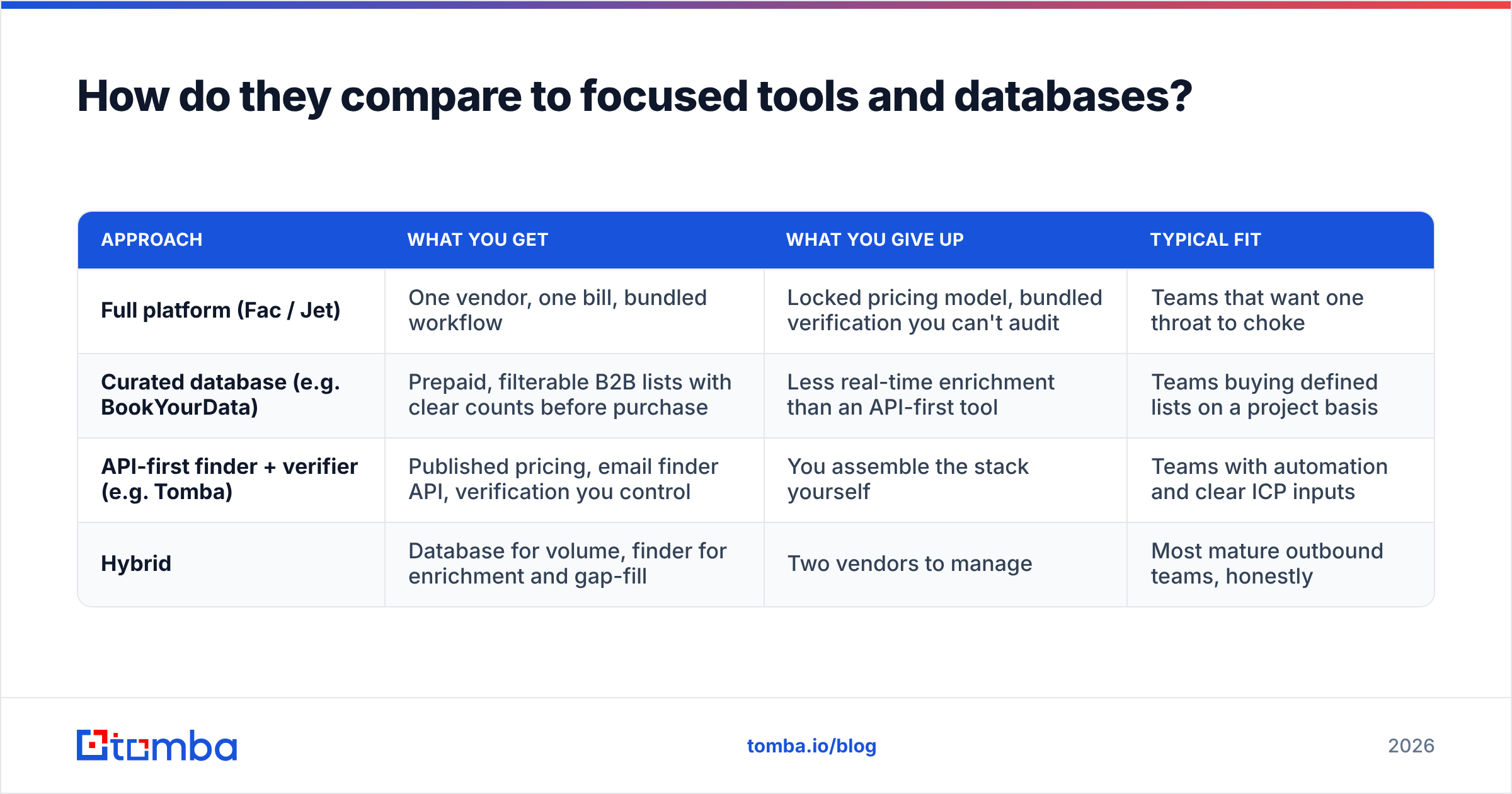 How do they compare to focused tools and databases?

| APPROACH | WHAT YOU GET | WHAT YOU GIVE UP | TYPICAL FIT |
|---|---|---|---|
| Full platform (Fac / Jet) | One vendor, one bill, bundled workflow | Locked pricing model, bundled verification you can't audit | Teams that want one throat to choke |
| Curated database (e.g. BookYourData) | Prepaid, filterable B2B lists with clear counts before purchase | Less real-time enrichment than an API-first tool | Teams buying defined lists on a project basis |
| API-first finder + verifier (e.g. Tomba) | Published pricing, email finder API, verification you control | You assemble the stack yourself | Teams with automation and clear ICP inputs |
| Hybrid | Database for volume, finder for enrichment and gap-fill | Two vendors to manage | Most mature outbound teams, honestly |

tomba

tomba.io/blog

2026